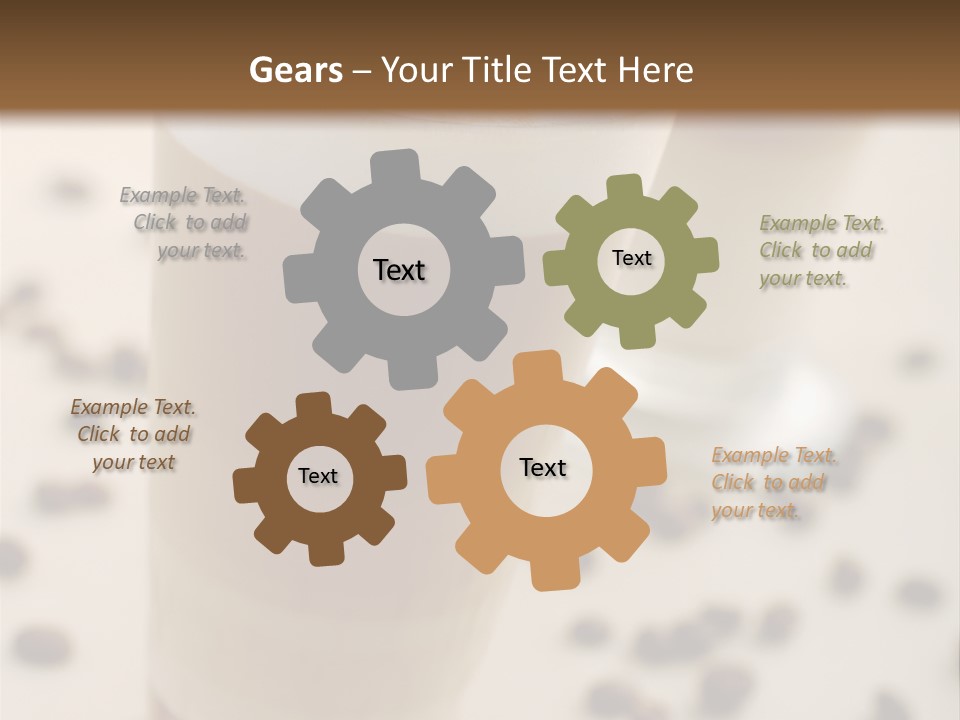 Gears – Your Title Text Here

Example Text. Click to add your text.

Text

Text

Example Text. Click to add your text.

Example Text. Click to add your text

Text

Text

Example Text. Click to add your text.